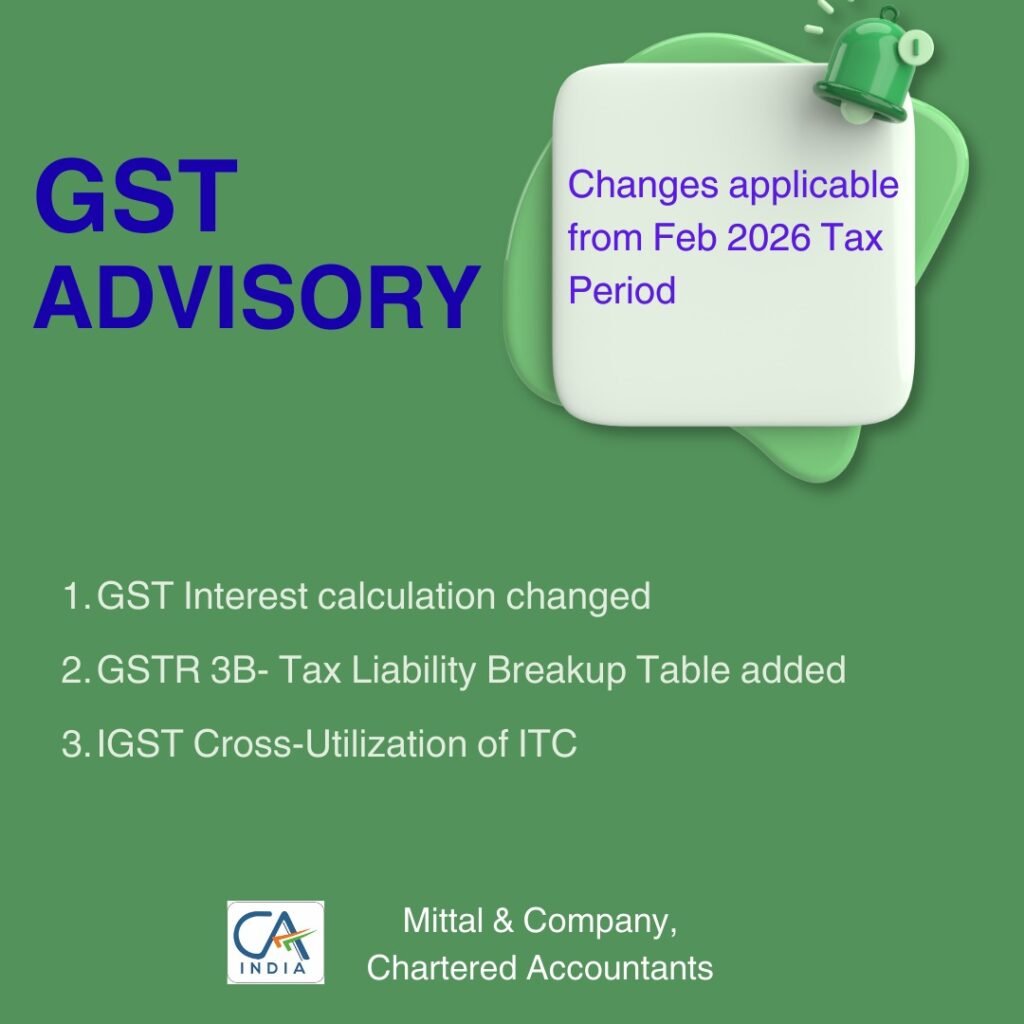 GST ADVISORY

Changes applicable from Feb 2026 Tax Period

1. GST Interest calculation changed
2. GSTR 3B- Tax Liability Breakup Table added
3. IGST Cross-Utilization of ITC

CA INDIA

Mittal & Company,
Chartered Accountants